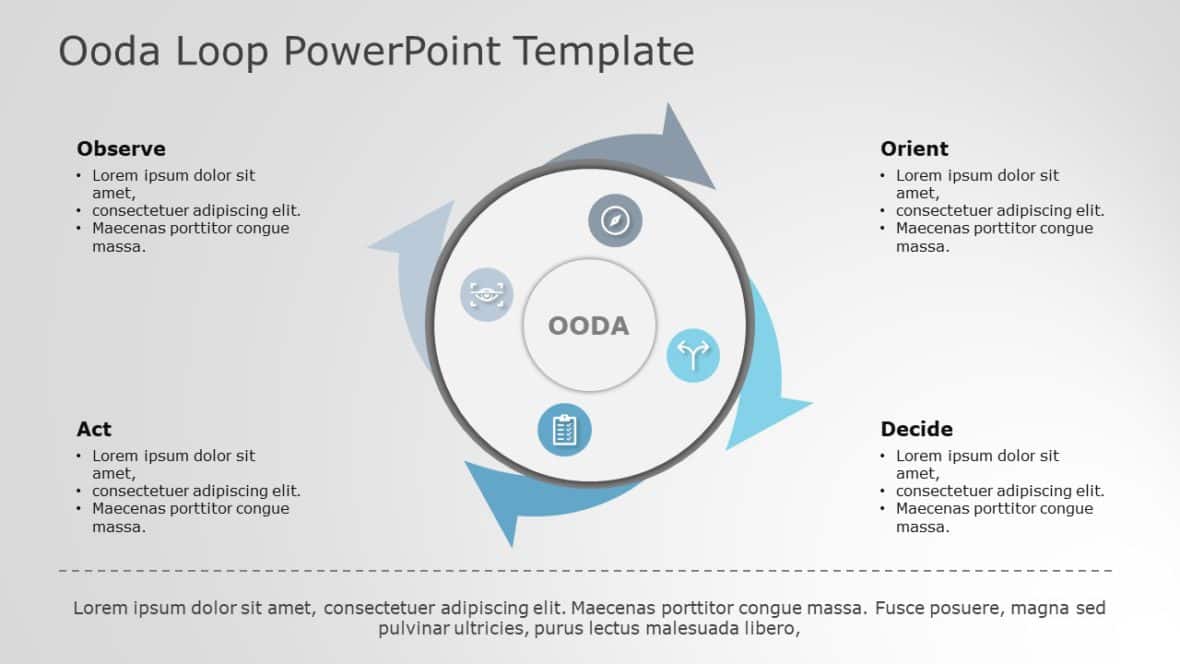 Ooda Loop PowerPoint Template

Observe
• Lorem ipsum dolor sit amet,
• consectetuer adipiscing elit.
• Maecenas porttitor congue massa.

Orient
• Lorem ipsum dolor sit amet,
• consectetuer adipiscing elit.
• Maecenas porttitor congue massa.

OODA

Act
• Lorem ipsum dolor sit amet,
• consectetuer adipiscing elit.
• Maecenas porttitor congue massa.

Decide
• Lorem ipsum dolor sit amet,
• consectetuer adipiscing elit.
• Maecenas porttitor congue massa.

Lorem ipsum dolor sit amet, consectetuer adipiscing elit. Maecenas porttitor congue massa. Fusce posuere, magna sed pulvinar ultricies, purus lectus malesuada libero,